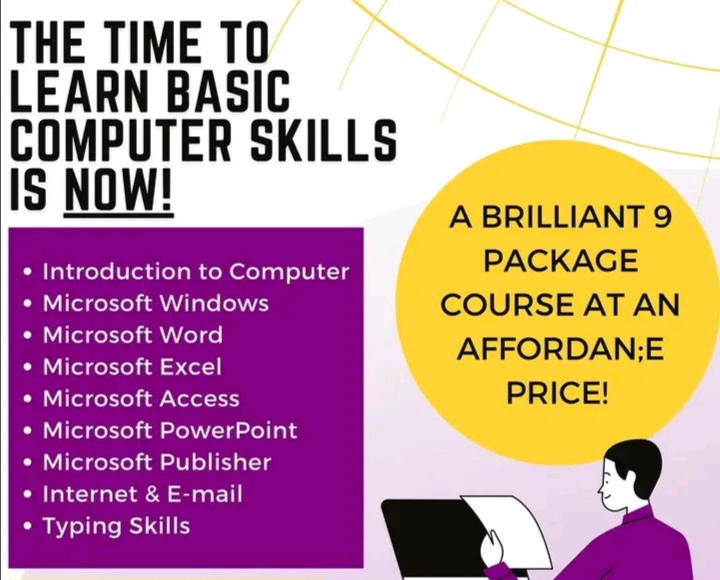 THE TIME TO LEARN BASIC COMPUTER SKILLS IS NOW!

• Introduction to Computer
• Microsoft Windows
• Microsoft Word
• Microsoft Excel
• Microsoft Access
• Microsoft PowerPoint
• Microsoft Publisher
• Internet & E-mail
• Typing Skills

A BRILLIANT 9 PACKAGE COURSE AT AN AFFORDAN;E PRICE!